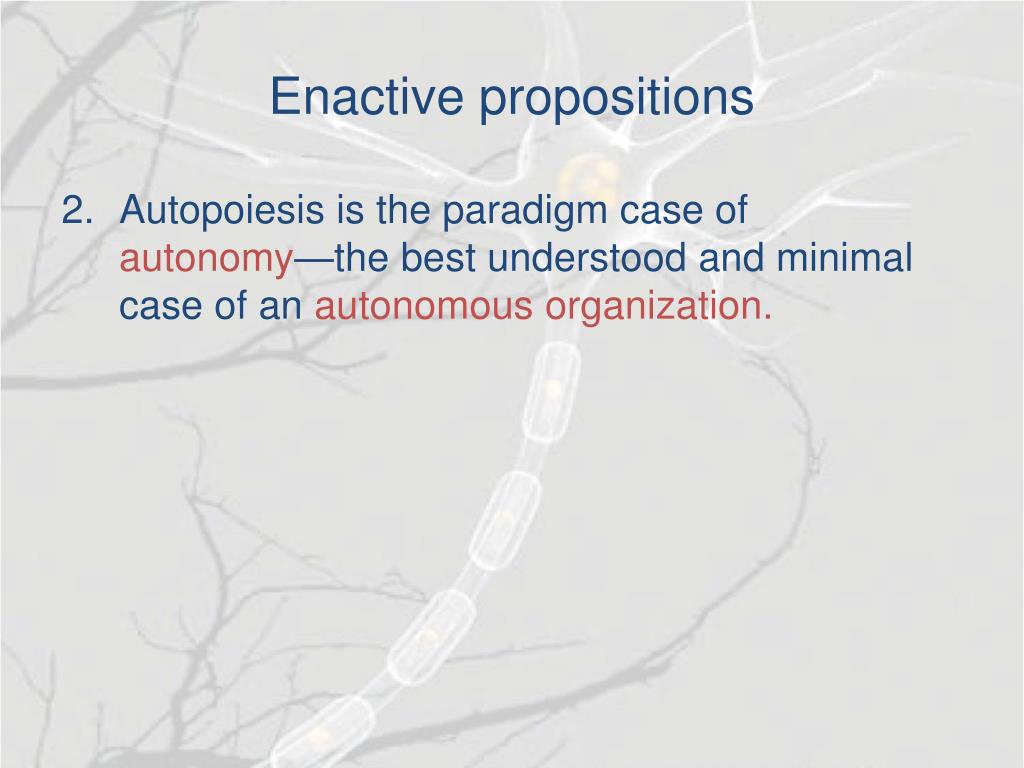 Enactive propositions

2. Autopoiesis is the paradigm case of autonomy—the best understood and minimal case of an autonomous organization.